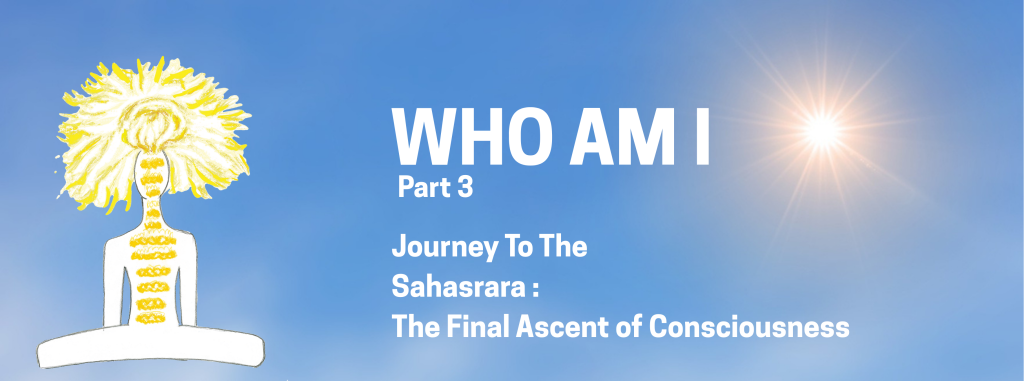 WHO AM I
Part 3

Journey To The
Sahasrara :
The Final Ascent of Consciousness